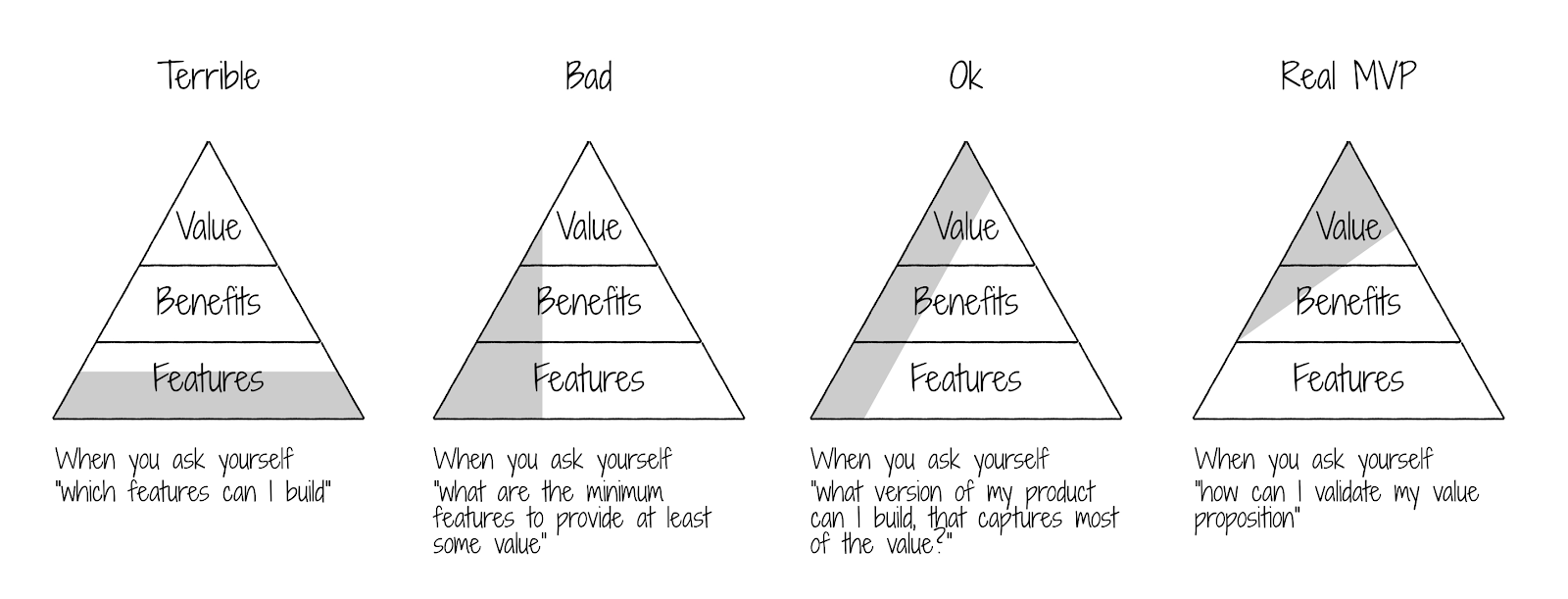 Terrible

Value

Benefits

Features

When you ask yourself "which features can I build"

Bad

Value

Benefits

Features

When you ask yourself "what are the minimum features to provide at least some value"

Ok

Value

Benefits

Features

When you ask yourself "what version of my product can I build, that captures most of the value?"

Real MVP

Value

Benefits

Features

When you ask yourself "how can I validate my value proposition"